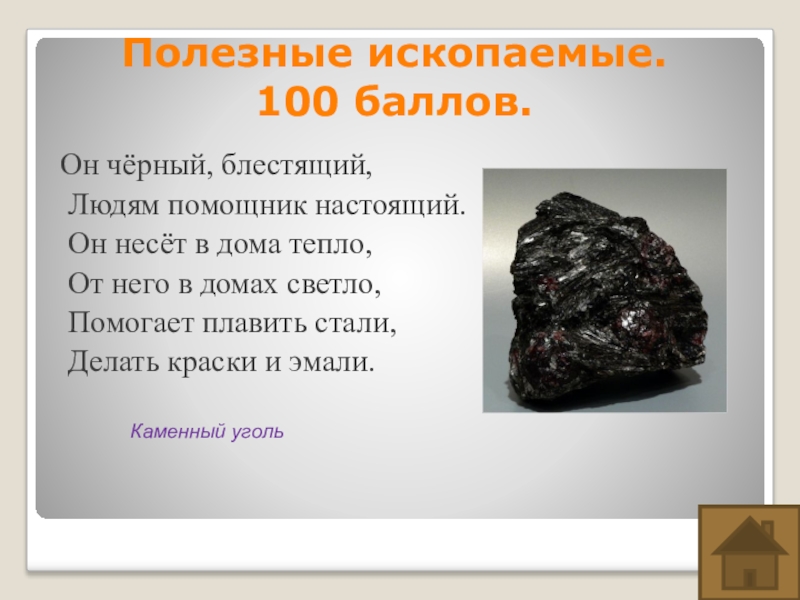 Полезные ископаемые.
100 баллов.

Он чёрный, блестящий,
Людям помощник настоящий.
Он несёт в дома тепло,
От него в домах светло,
Помогает плавить стали,
Делать краски и эмали.

Каменный уголь